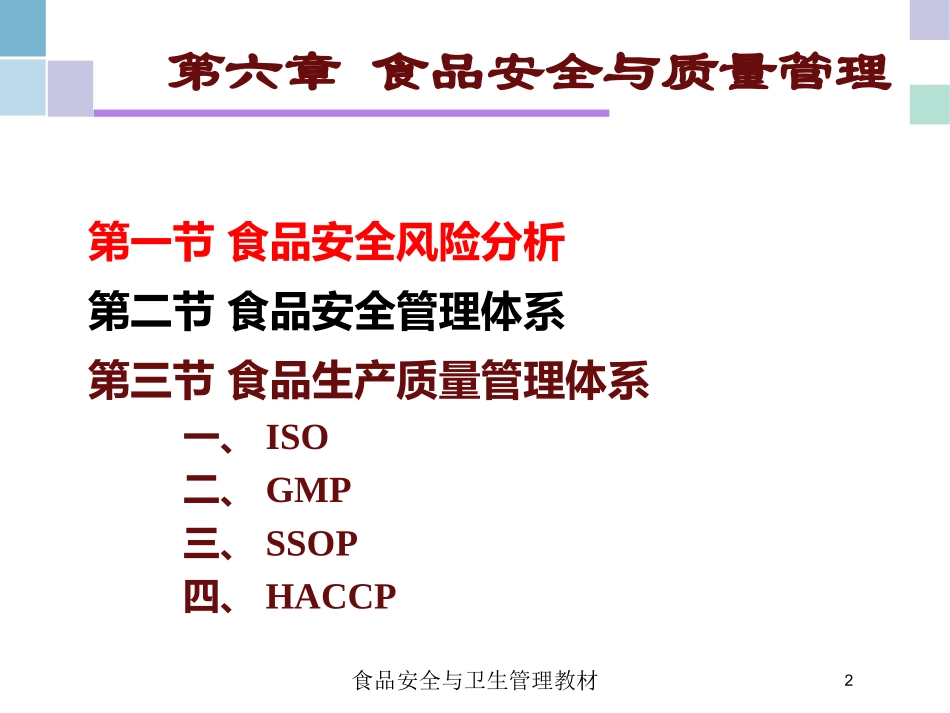 第六章 食品安全与质量管理

第一节 食品安全风险分析
第二节 食品安全管理体系
第三节 食品生产质量管理体系
一、 ISO
二、 GMP
三、 SSOP
四、 HACCP

食品安全与卫生管理教材

2